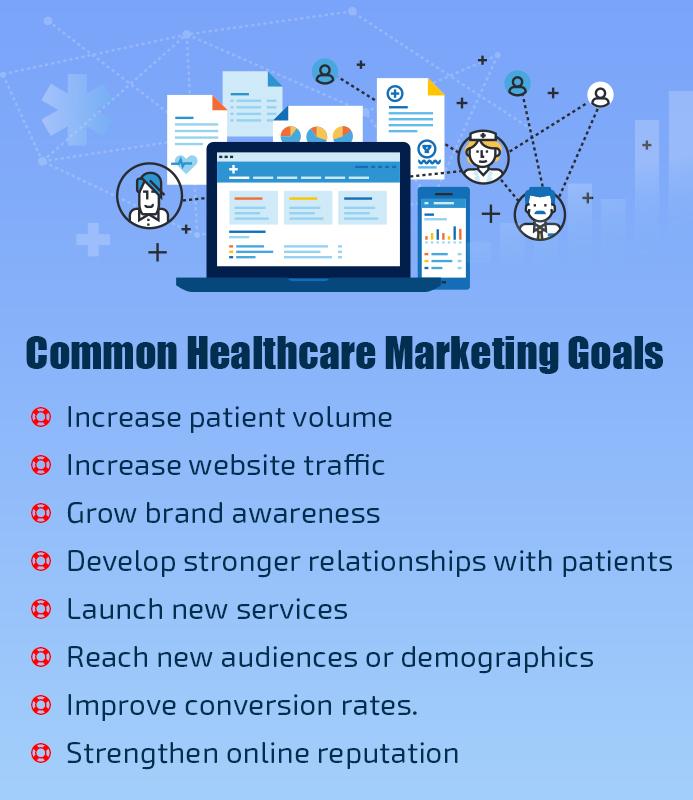 Common Healthcare Marketing Goals

Increase patient volume
Increase website traffic
Grow brand awareness
Develop stronger relationships with patients
Launch new services
Reach new audiences or demographics
Improve conversion rates.
Strengthen online reputation